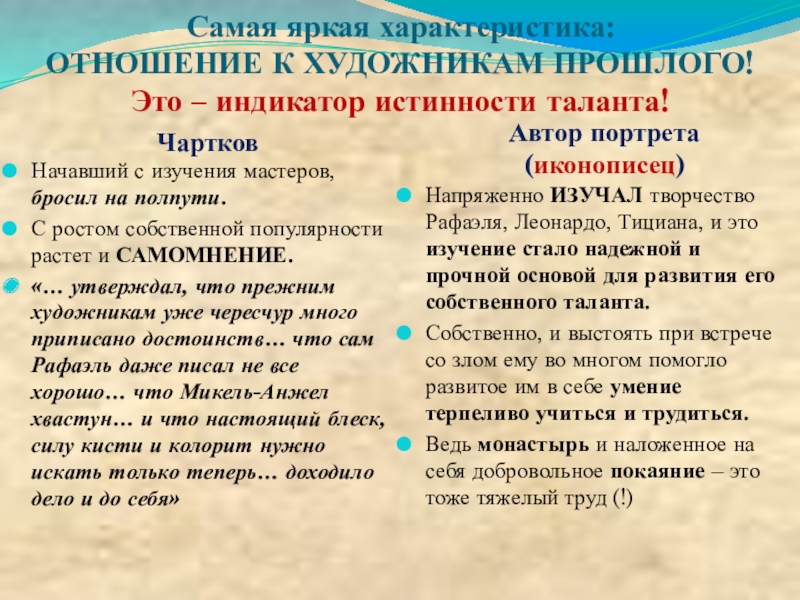 Самая яркая характеристика: ОТНОШЕНИЕ К ХУДОЖНИКАМ ПРОШЛОГО!
Это – индикатор истинности таланта!

Чартков

Начавший с изучения мастеров, бросил на полпути.

С ростом собственной популярности растет и САМОМНЕНИЕ.

«… утверждал, что прежним художникам уже чересчур много приписано достоинств… что сам Рафаэль даже писал не все хорошо… что Микель-Анжел хвастун… и что настоящий блеск, силу кисти и колорит нужно искать только теперь… доходило дело и до себя»

Автор портрета (иконописец)

Напряженно ИЗУЧАЛ творчество Рафаэля, Леонардо, Тициана, и это изучение стало надежной и прочной основой для развития его собственного таланта.

Собственно, и выстоять при встрече со злом ему во многом помогло развитое им в себе умение терпеливо учиться и трудиться.

Ведь монастырь и наложенное на себя добровольное покаяние – это тоже тяжелый труд (!)